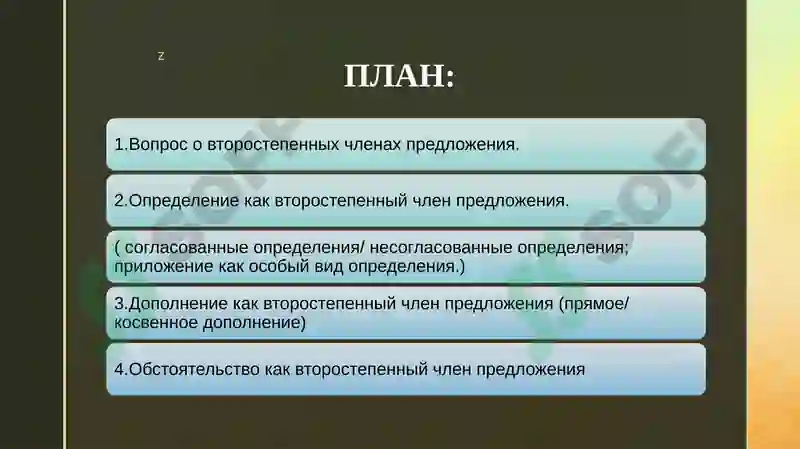 z

ПЛАН:

1.Вопрос о второстепенных членах предложения.

2.Определение как второстепенный член предложения.

( согласованные определения/ несогласованные определения; приложение как особый вид определения.)

3.Дополнение как второстепенный член предложения (прямое/ косвенное дополнение)

4.Обстоятельство как второстепенный член предложения